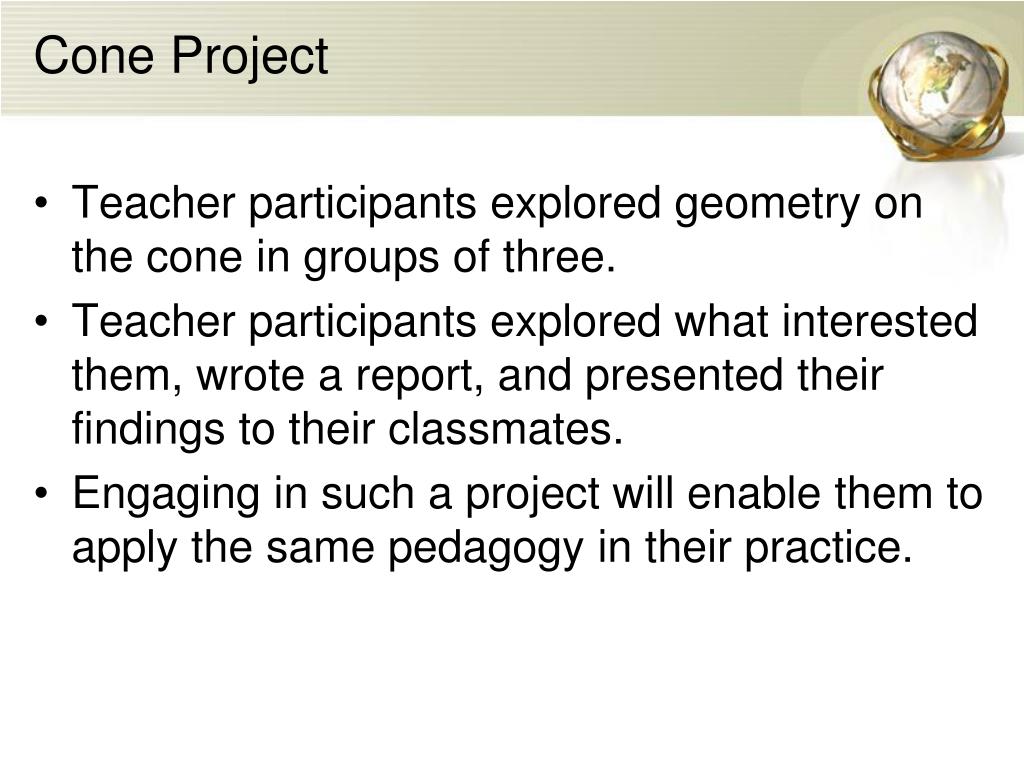 Cone Project

• Teacher participants explored geometry on the cone in groups of three.
• Teacher participants explored what interested them, wrote a report, and presented their findings to their classmates.
• Engaging in such a project will enable them to apply the same pedagogy in their practice.